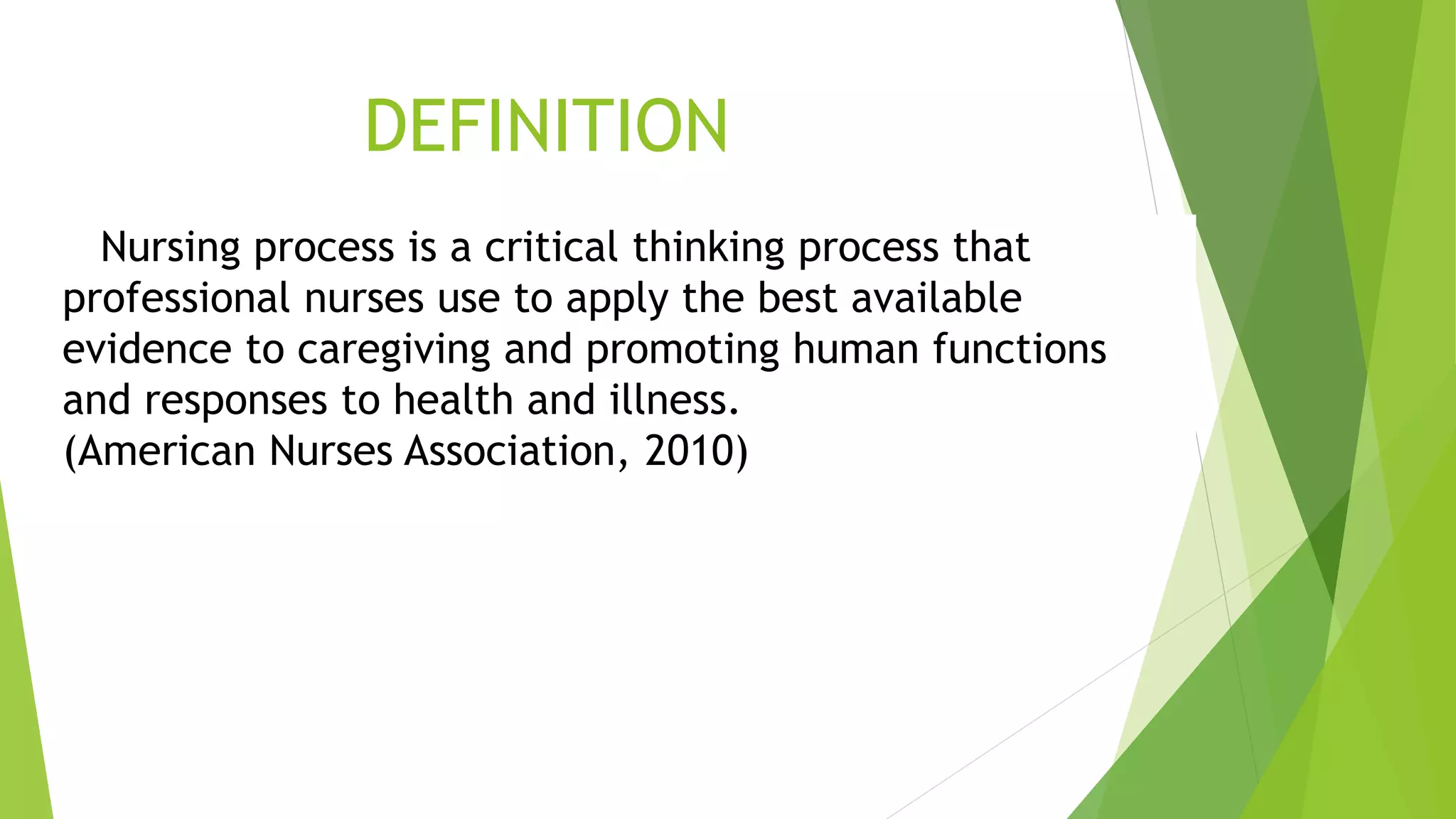 DEFINITION

Nursing process is a critical thinking process that professional nurses use to apply the best available evidence to caregiving and promoting human functions and responses to health and illness.
(American Nurses Association, 2010)